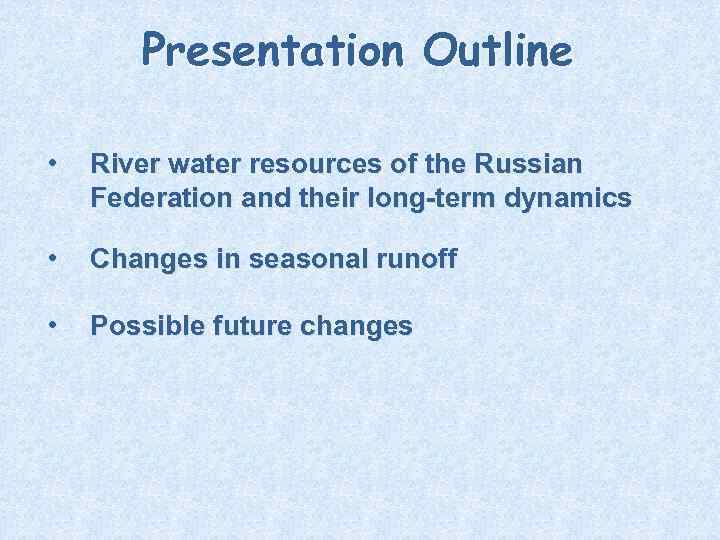 Presentation Outline

• River water resources of the Russian Federation and their long-term dynamics

• Changes in seasonal runoff

• Possible future changes